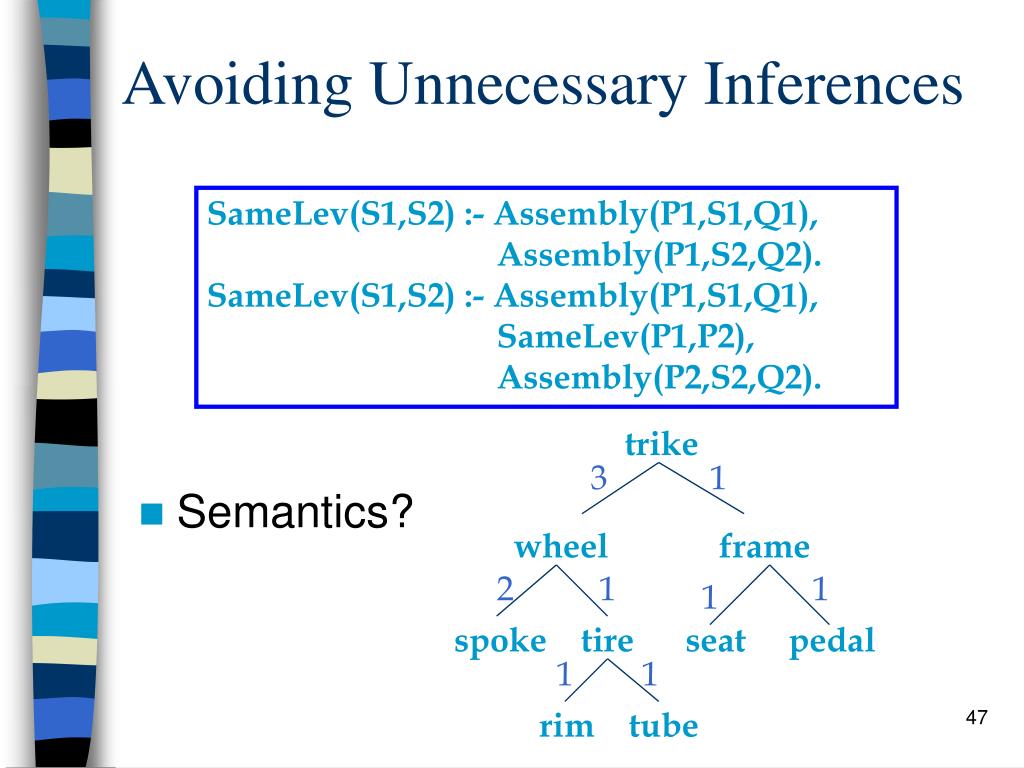 Avoiding Unnecessary Inferences

SameLev(S1,S2) :- Assembly(P1,S1,Q1),
Assembly(P1,S2,Q2).
SameLev(S1,S2) :- Assembly(P1,S1,Q1),
SameLev(P1,P2),
Assembly(P2,S2,Q2).

Semantics?

trike
3 1
wheel frame
2 1 1 1
spoke tire seat pedal
1 1
rim tube

47